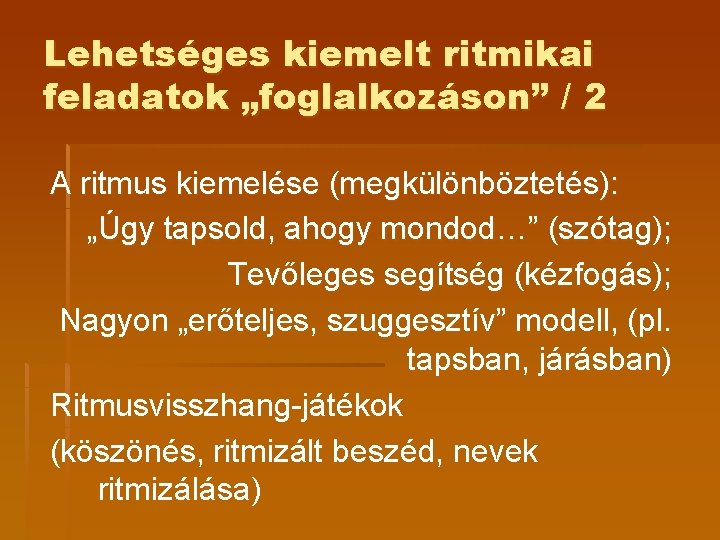 Lehetséges kiemelt ritmikai feladatok „foglalkozáson” / 2

A ritmus kiemelése (megkülönböztetés):

„Úgy tapsold, ahogy mondod…” (szótag);

Tevőleges segítség (kézfogás);

Nagyon „erőteljes, szuggesztív” modell, (pl. tapsban, járásban)

Ritmusvisszhang-játékok

(köszönés, ritmizált beszéd, nevek ritmizálása)